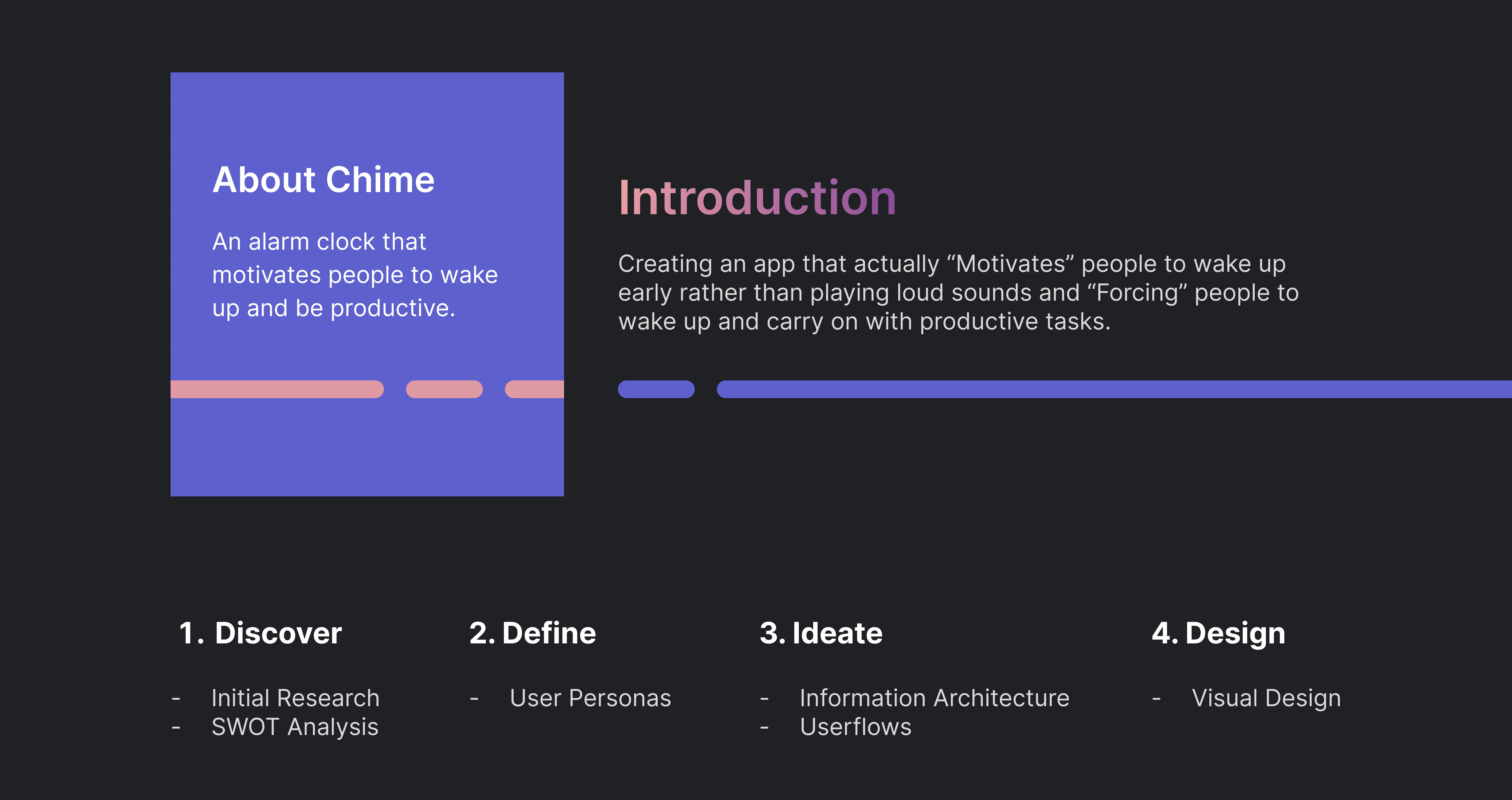 About Chime

An alarm clock that motivates people to wake up and be productive.

Introduction

Creating an app that actually “Motivates” people to wake up early rather than playing loud sounds and “Forcing” people to wake up and carry on with productive tasks.

1. Discover

- Initial Research
- SWOT Analysis

2. Define

- User Personas

3. Ideate

- Information Architecture
- Userflows

4. Design

- Visual Design